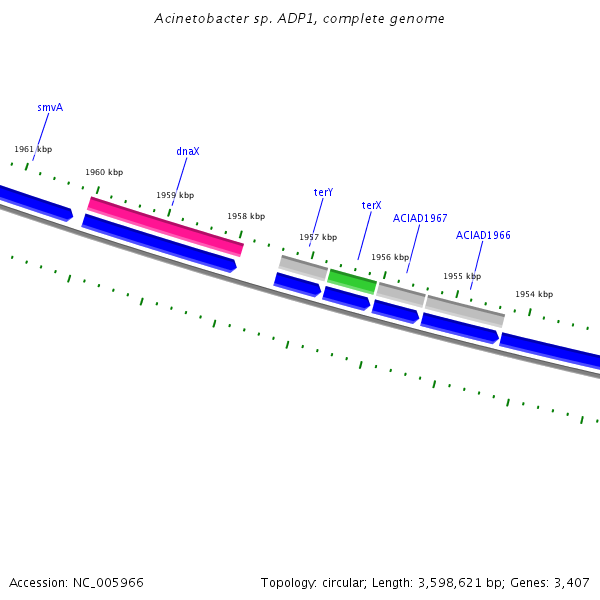 Acinetobacter sp. ADP1, complete genome

smvA

1961 kbp

dnaX

1960 kbp

1959 kbp

1958 kbp

terY

terX

ACIAD1967

ACIAD1966

1957 kbp

1956 kbp

1955 kbp

1954 kbp

Accession: NC_005966

Topology: circular; Length: 3,598,621 bp; Genes: 3,407